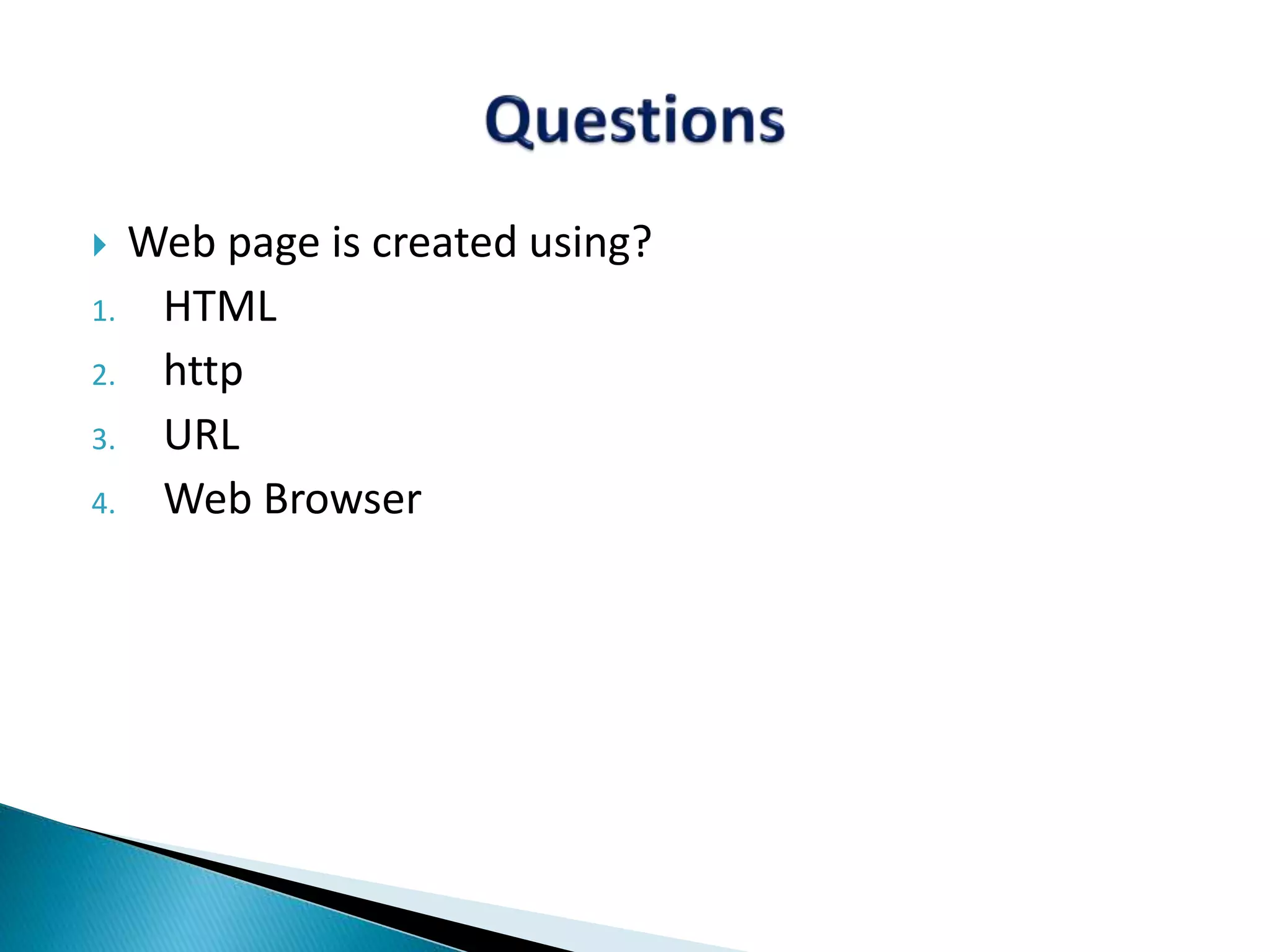 Questions

Web page is created using?

1. HTML
2. http
3. URL
4. Web Browser